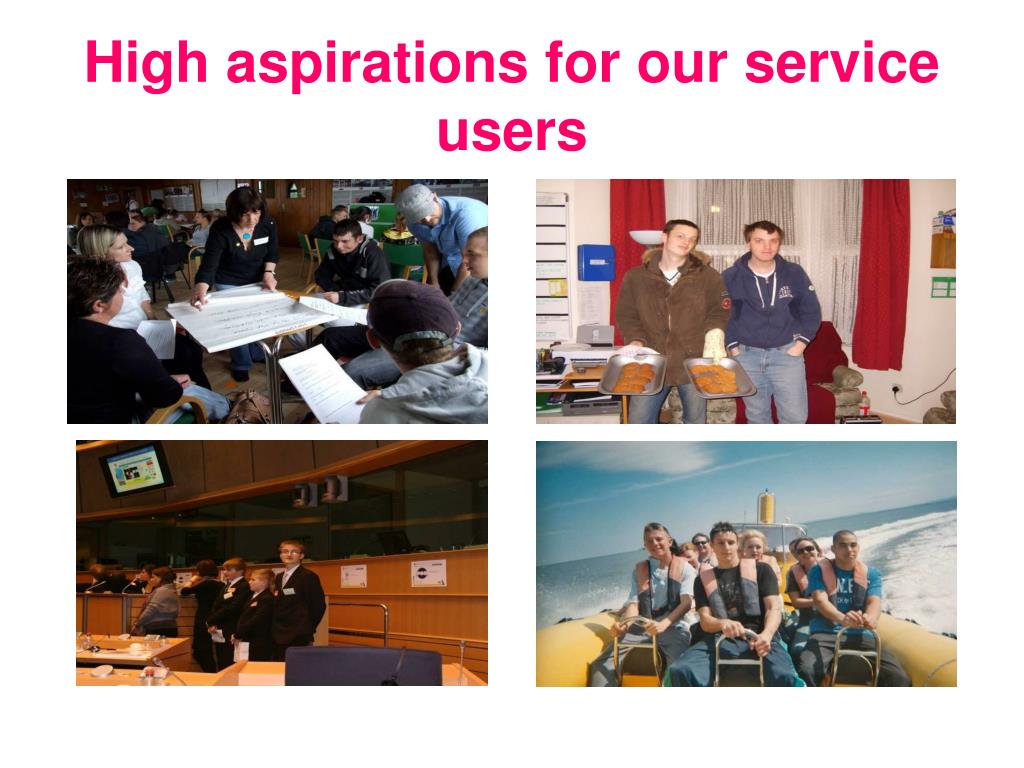 High aspirations for our service users